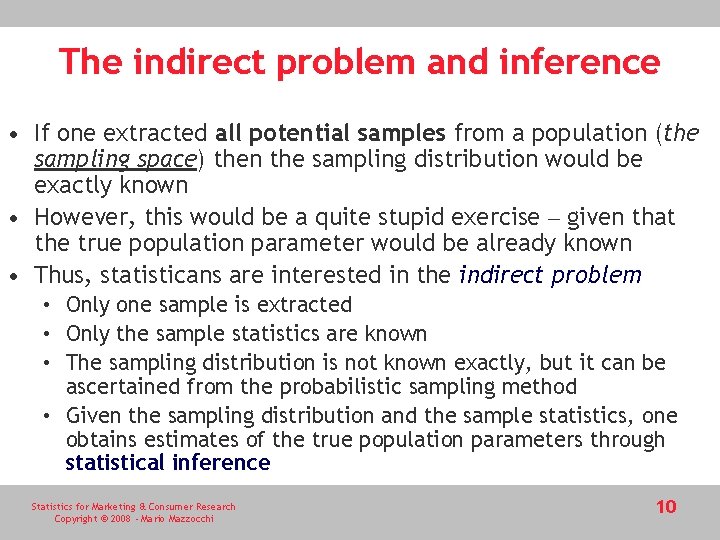 The indirect problem and inference

• If one extracted all potential samples from a population (the sampling space) then the sampling distribution would be exactly known
• However, this would be a quite stupid exercise – given that the true population parameter would be already known
• Thus, statisticans are interested in the indirect problem
  • Only one sample is extracted
  • Only the sample statistics are known
  • The sampling distribution is not known exactly, but it can be ascertained from the probabilistic sampling method
  • Given the sampling distribution and the sample statistics, one obtains estimates of the true population parameters through statistical inference

Statistics for Marketing & Consumer Research
Copyright © 2008 - Mario Mazzocchi

10